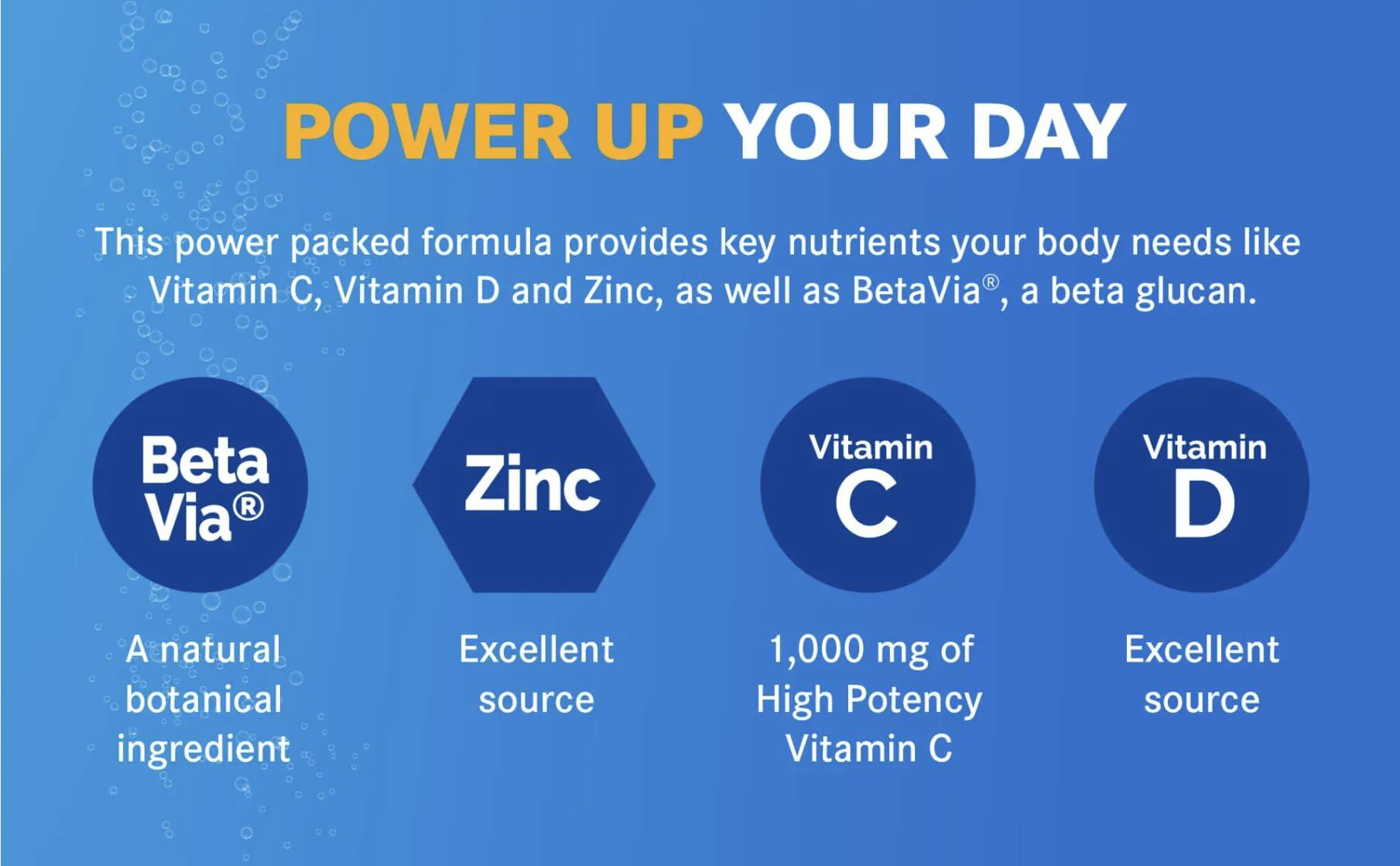 POWER UP YOUR DAY

This power packed formula provides key nutrients your body needs like Vitamin C, Vitamin D and Zinc, as well as BetaVia®, a beta glucan.

Beta Via®

A natural botanical ingredient

Zinc

Excellent source

Vitamin C

1,000 mg of High Potency Vitamin C

Vitamin D

Excellent source